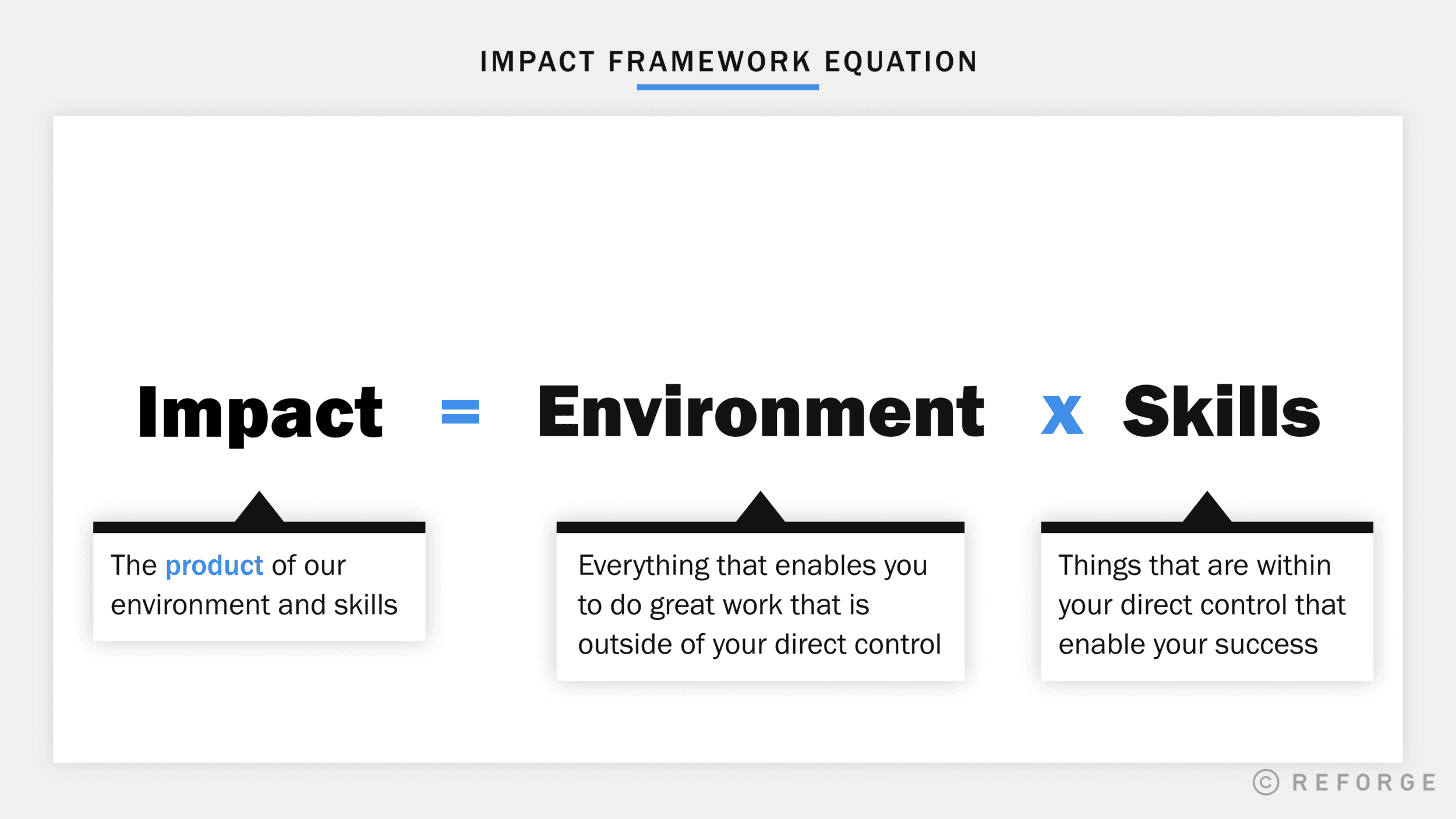 IMPACT FRAMEWORK EQUATION

Impact = Environment x Skills

The product of our environment and skills

Everything that enables you to do great work that is outside of your direct control

Things that are within your direct control that enable your success

© REFORGE